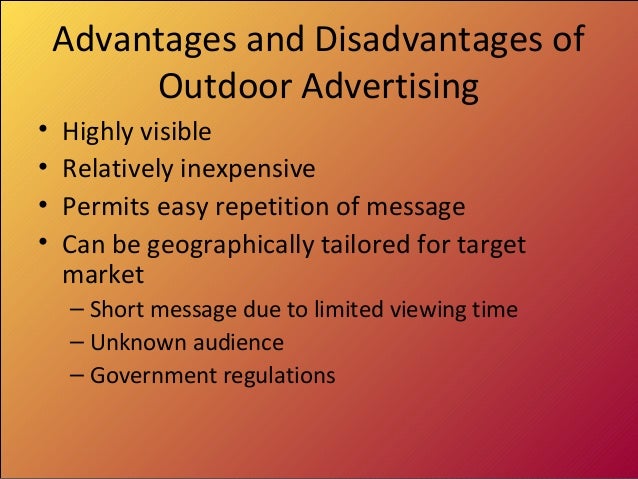 Advantages and Disadvantages of Outdoor Advertising

• Highly visible
• Relatively inexpensive
• Permits easy repetition of message
• Can be geographically tailored for target market
  – Short message due to limited viewing time
  – Unknown audience
  – Government regulations